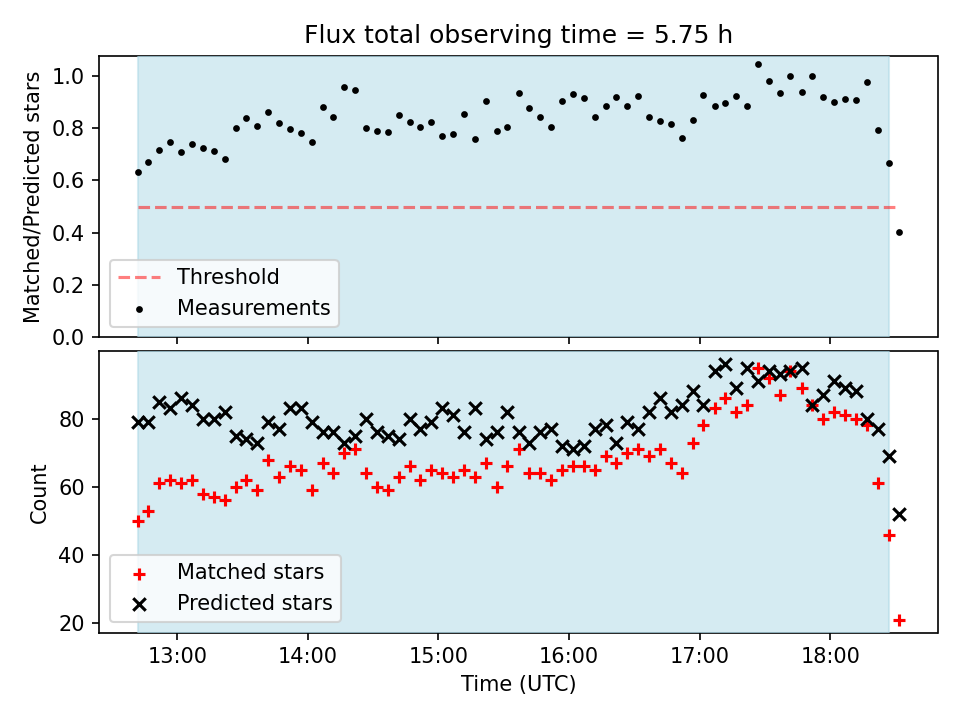 Flux total observing time = 5.75 h

Matched/Predicted stars

1.0
0.8
0.6
0.4
0.2
0.0

Threshold
Measurements

Count

80
60
40
20

Matched stars
Predicted stars

13:00
14:00
15:00
16:00
17:00
18:00

Time (UTC)